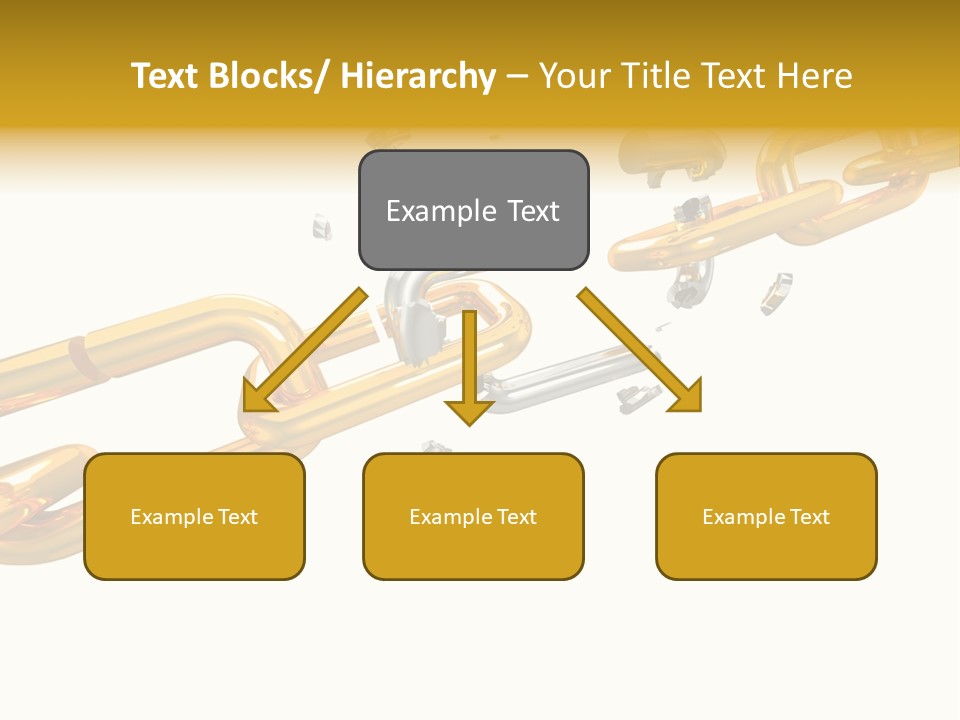 Text Blocks/ Hierarchy – Your Title Text Here

Example Text

Example Text

Example Text

Example Text